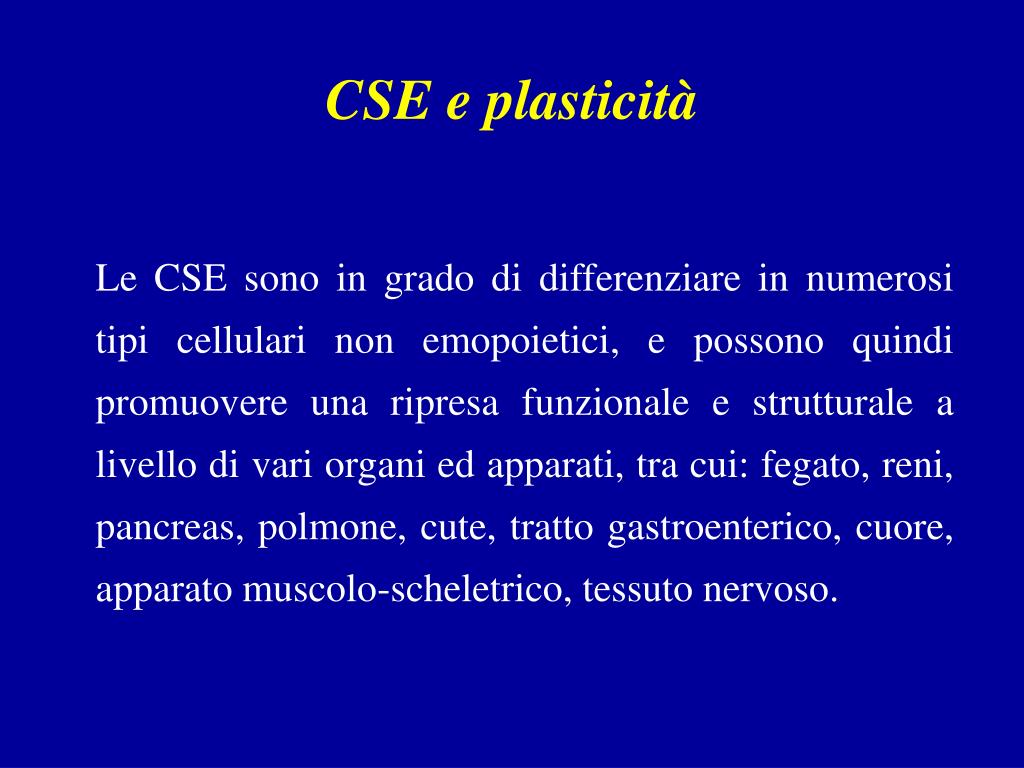 CSE e plasticità

Le CSE sono in grado di differenziare in numerosi tipi cellulari non emopoietici, e possono quindi promuovere una ripresa funzionale e strutturale a livello di vari organi ed apparati, tra cui: fegato, reni, pancreas, polmone, cute, tratto gastroenterico, cuore, apparato muscolo-scheletrico, tessuto nervoso.